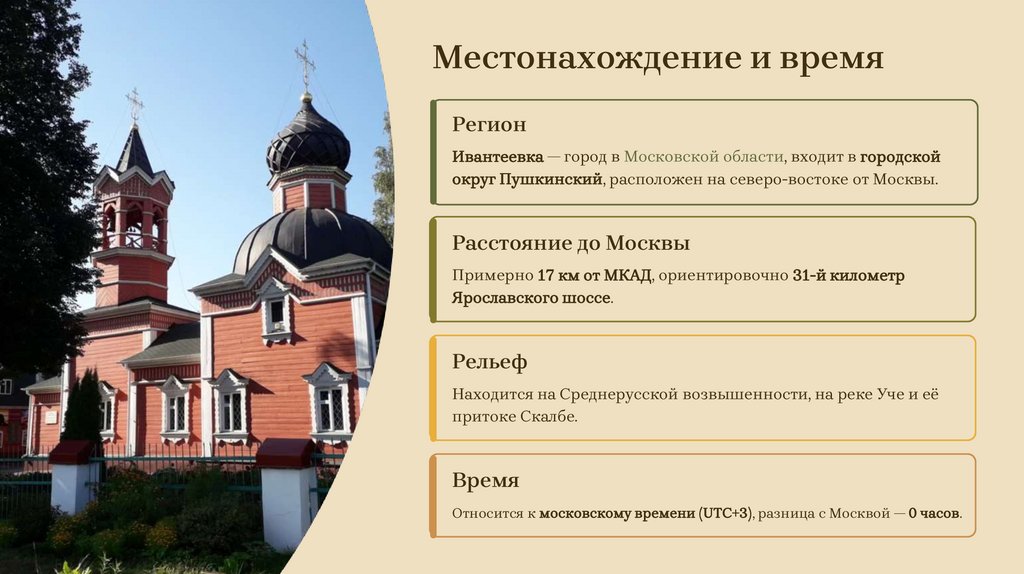 Местонахождение и время

Регион

Ивантеевка — город в Московской области, входит в городской округ Пушкинский, расположен на северо-востоке от Москвы.

Расстояние до Москвы

Примерно 17 км от МКАД, ориентировочно 31-й километр Ярославского шоссе.

Рельеф

Находится на Среднерусской возвышенности, на реке Уче и её притоке Скалбе.

Время

Относится к московскому времени (UTC+3), разница с Москвой — 0 часов.